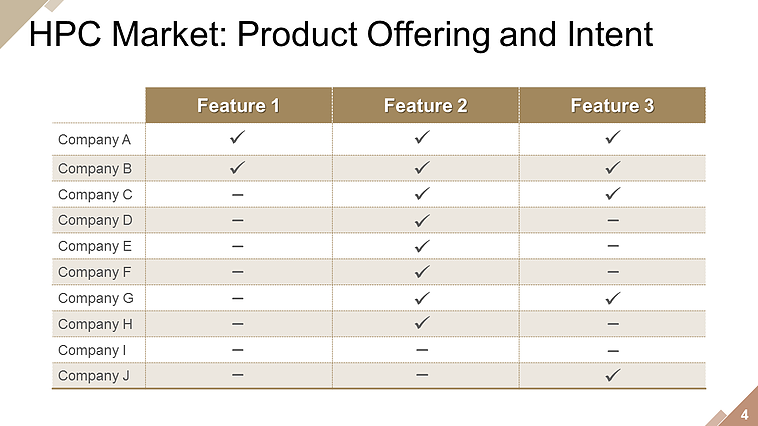 HPC Market: Product Offering and Intent

| | Feature 1 | Feature 2 | Feature 3 |
|---|---|---|---|
| Company A | ✓ | ✓ | ✓ |
| Company B | ✓ | ✓ | ✓ |
| Company C | – | ✓ | ✓ |
| Company D | – | ✓ | – |
| Company E | – | ✓ | – |
| Company F | – | ✓ | – |
| Company G | – | ✓ | ✓ |
| Company H | – | ✓ | – |
| Company I | – | – | – |
| Company J | – | – | ✓ |

4